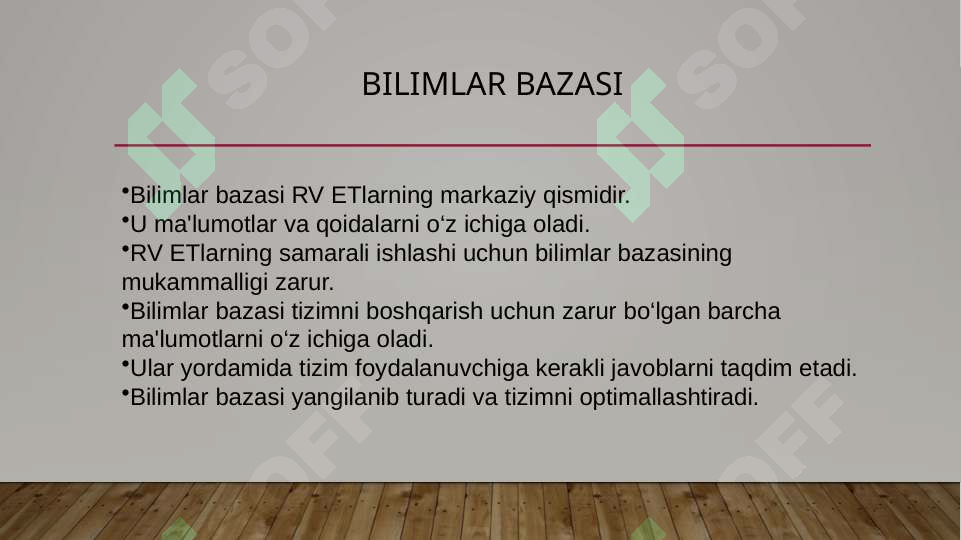 BILIMLAR BAZASI

•Bilimlar bazasi RV ETlarning markaziy qismidir.
•U ma'lumotlar va qoidalarni o‘z ichiga oladi.
•RV ETlarning samarali ishlashi uchun bilimlar bazasining mukammalligi zarur.
•Bilimlar bazasi tizimni boshqarish uchun zarur bo‘lgan barcha ma'lumotlarni o‘z ichiga oladi.
•Ular yordamida tizim foydalanuvchiga kerakli javoblarni taqdim etadi.
•Bilimlar bazasi yangilanib turadi va tizimni optimallashtiradi.